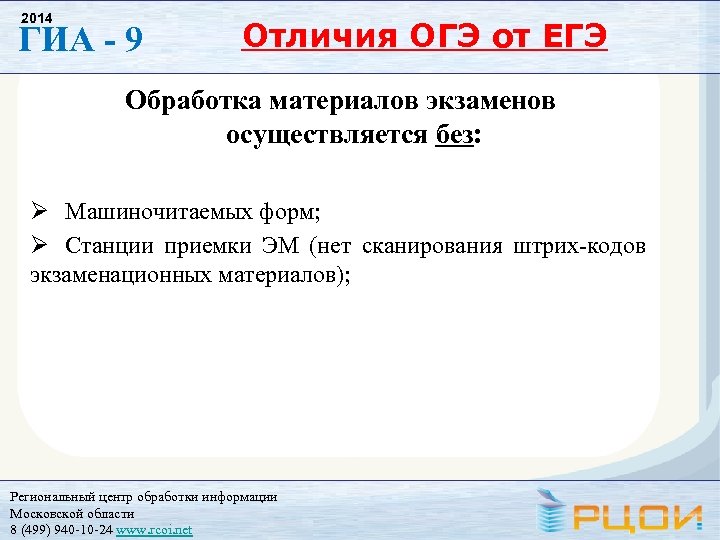 2014
ГИА - 9

Отличия ОГЭ от ЕГЭ

Обработка материалов экзаменов осуществляется без:

➢ Машиночитаемых форм;

➢ Станции приемки ЭМ (нет сканирования штрих-кодов экзаменационных материалов);

Региональный центр обработки информации
Московской области
8 (499) 940-10-24 www.rcoi.net

РЦОИ